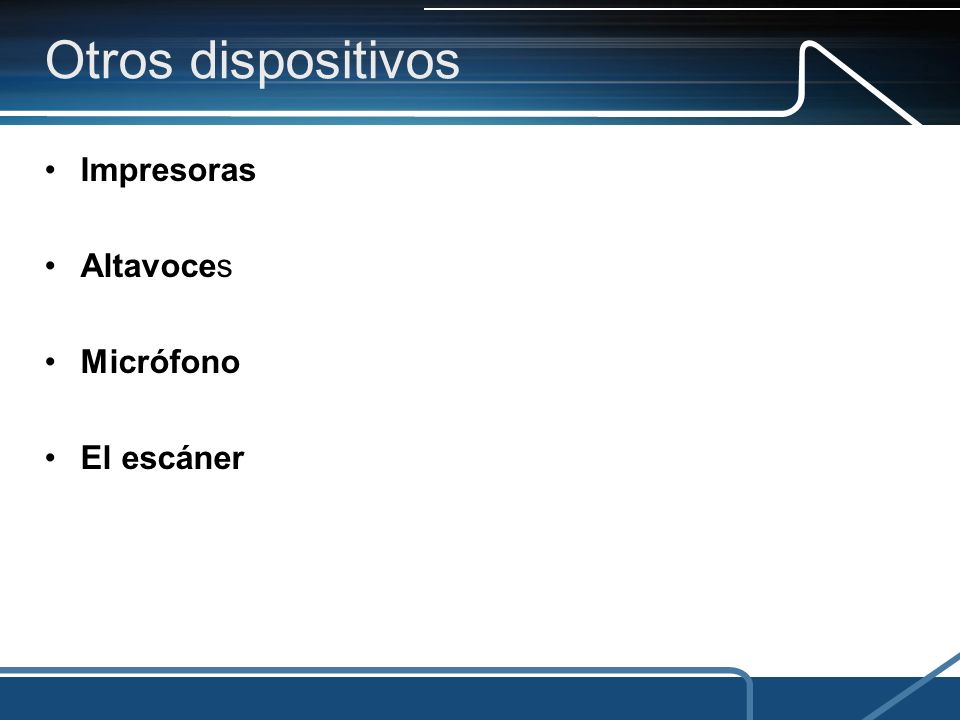 Otros dispositivos

• Impresoras

• Altavoces

• Micrófono

• El escáner